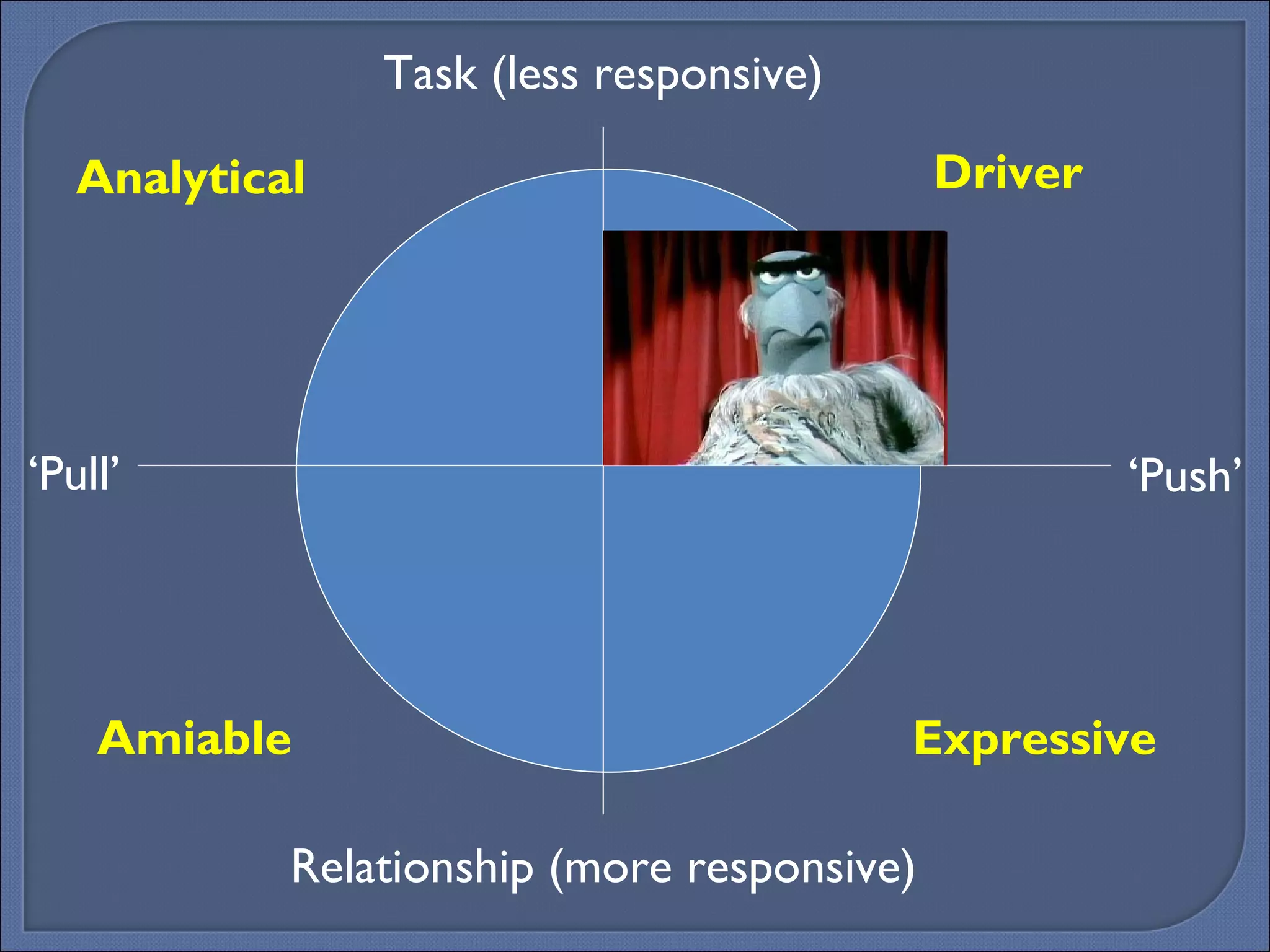 Task (less responsive)

Analytical

Driver

‘Pull’

‘Push’

Amiable

Expressive

Relationship (more responsive)